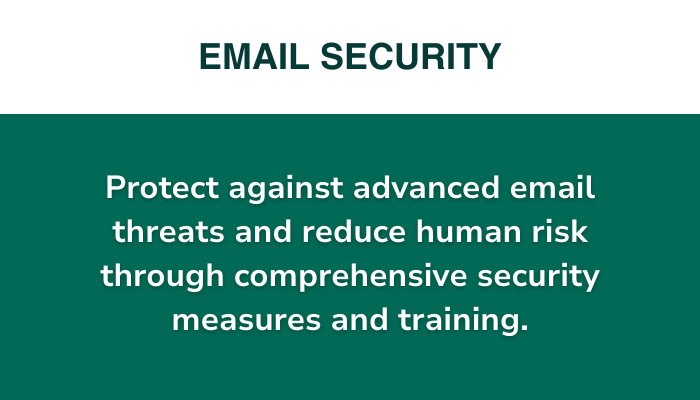 EMAIL SECURITY

Protect against advanced email threats and reduce human risk through comprehensive security measures and training.